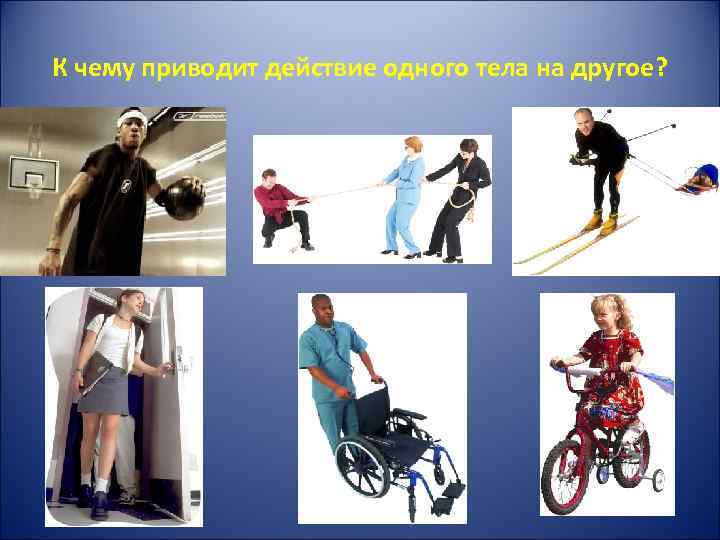 К чему приводит действие одного тела на другое?